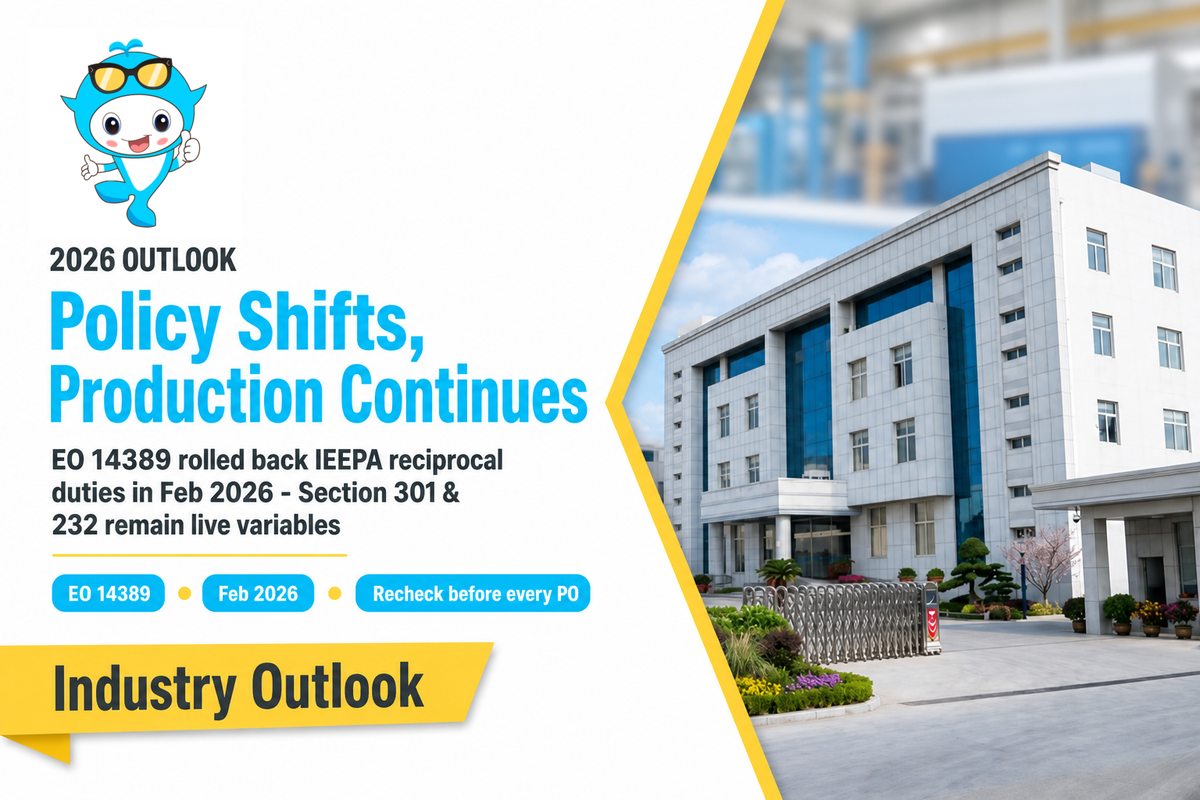 2026 OUTLOOK

Policy Shifts, Production Continues

EO 14389 rolled back IEEPA reciprocal duties in Feb 2026 - Section 301 & 232 remain live variables

EO 14389 • Feb 2026 • Recheck before every PO

Industry Outlook